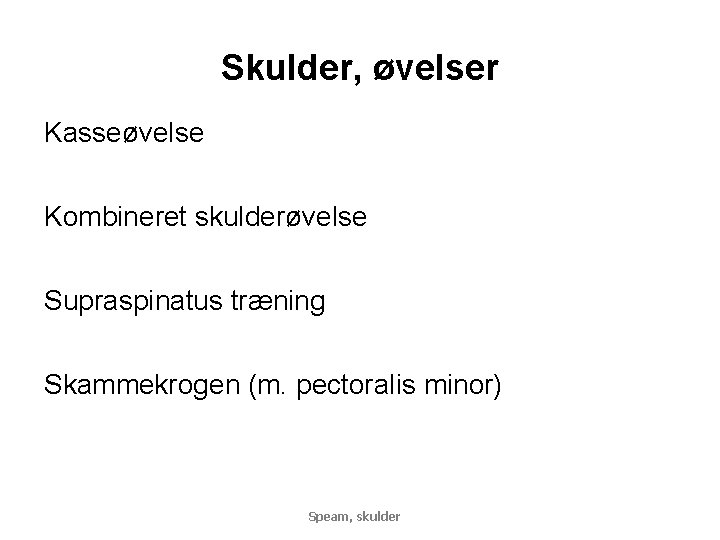 Skulder, øvelser

Kasseøvelse

Kombineret skulderøvelse

Supraspinatus træning

Skammekrogen (m. pectoralis minor)

Speam, skulder